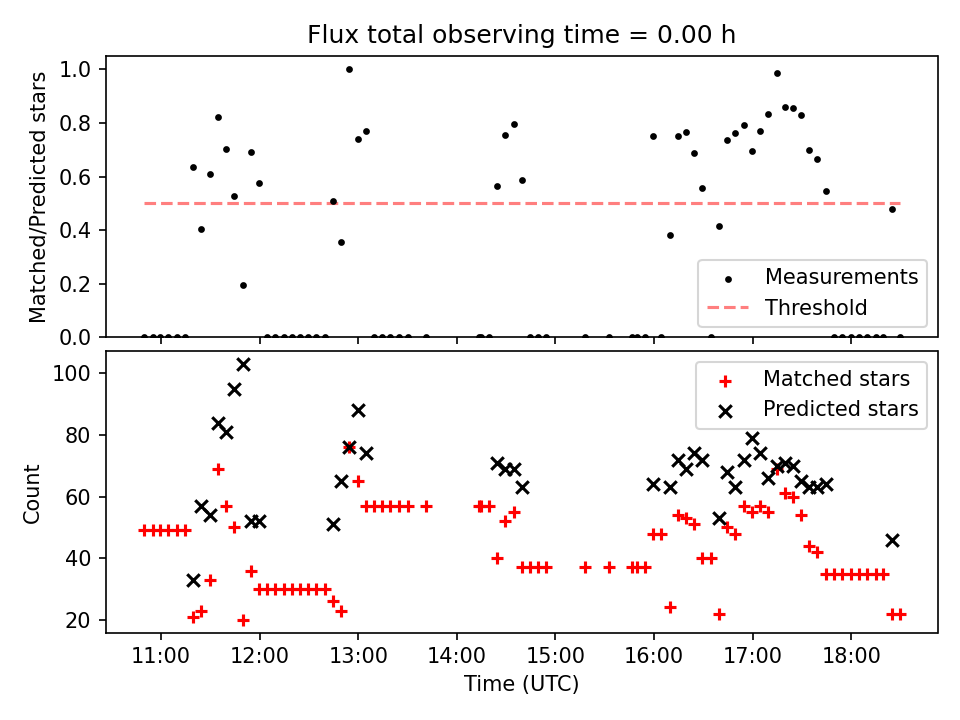 Flux total observing time = 0.00 h

Matched/Predicted stars

1.0
0.8
0.6
0.4
0.2
0.0

Measurements
Threshold

Count

100
80
60
40
20

Matched stars
Predicted stars

11:00
12:00
13:00
14:00
15:00
16:00
17:00
18:00

Time (UTC)